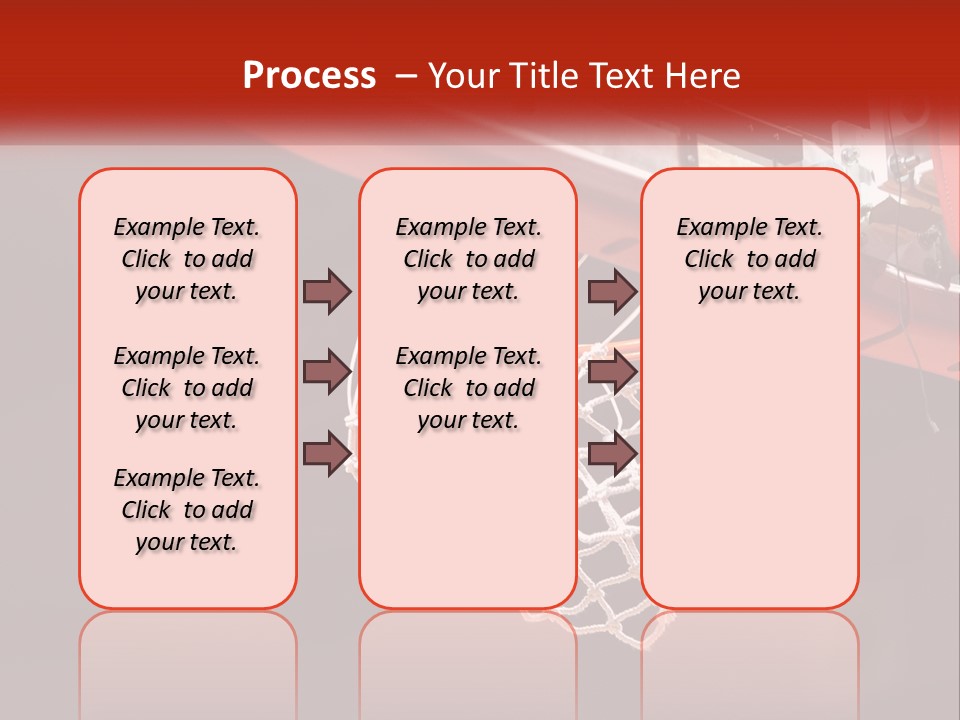 Process – Your Title Text Here

Example Text. Click to add your text.

Example Text. Click to add your text.

Example Text. Click to add your text.

Example Text. Click to add your text.

Example Text. Click to add your text.

Example Text. Click to add your text.